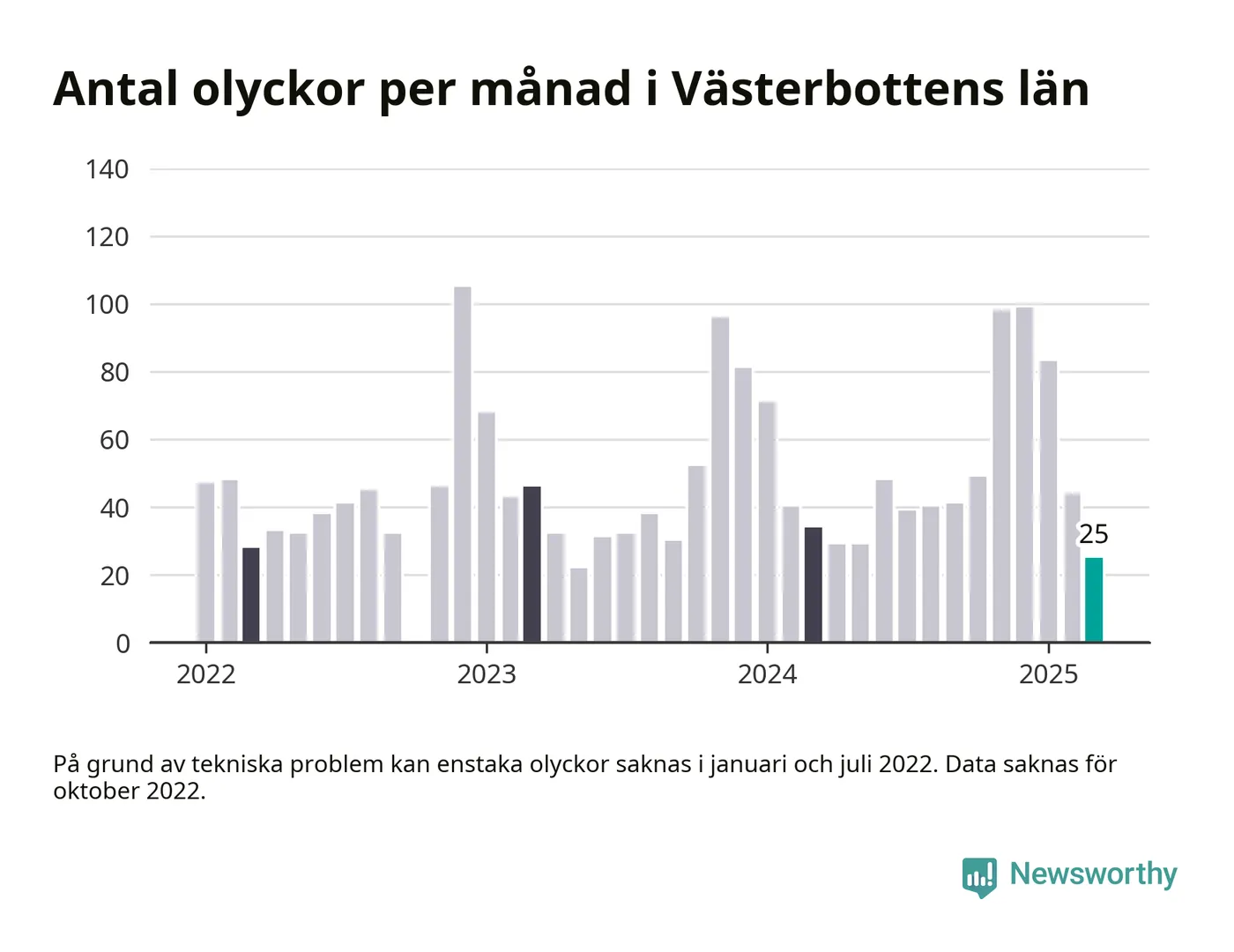 Antal olyckor per månad i Västerbottens län

140
120
100
80
60
40
20
0

25

2022
2023
2024
2025

På grund av tekniska problem kan enstaka olyckor saknas i januari och juli 2022. Data saknas för oktober 2022.

Newsworthy